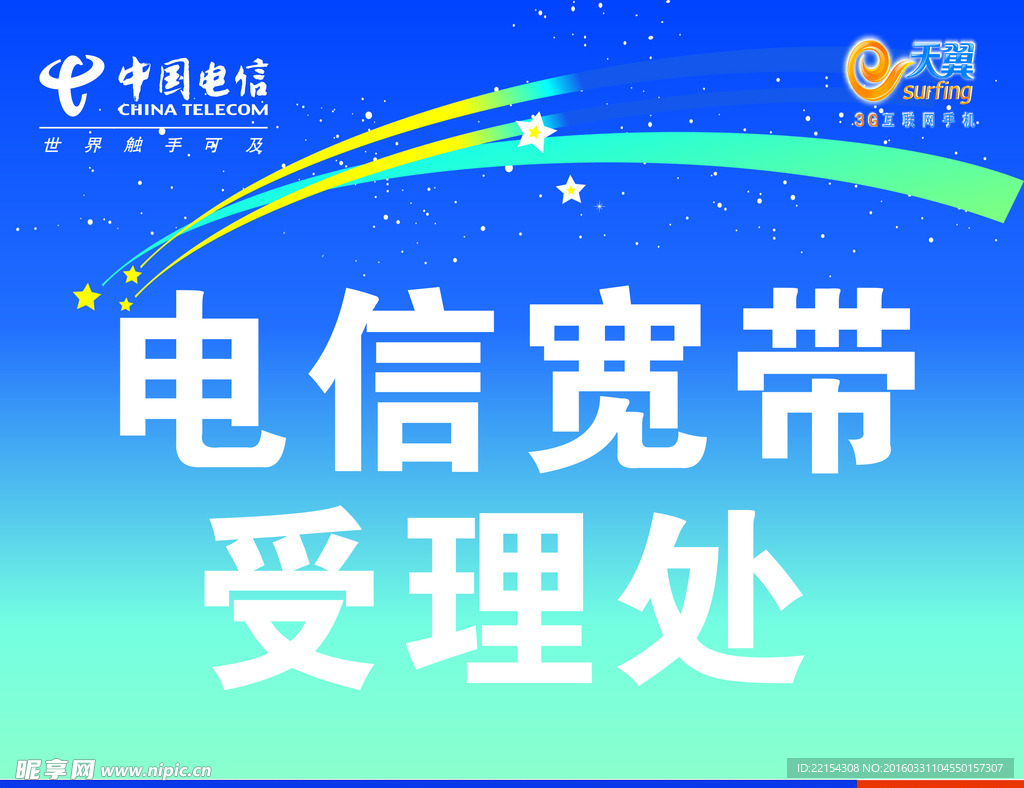 中国电信
CHINA TELECOM
世界触手可及

天翼
surfing
3G互联网手机

电信宽带
受理处

昵享网 www.nipic.cn
ID:22154308 NO:20160331104550157307